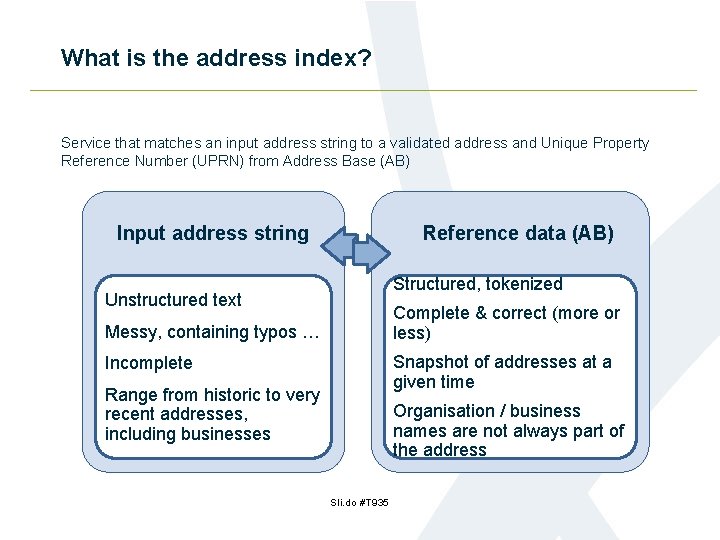 What is the address index?

Service that matches an input address string to a validated address and Unique Property Reference Number (UPRN) from Address Base (AB)

Input address string

Unstructured text

Messy, containing typos …

Incomplete

Range from historic to very recent addresses, including businesses

Reference data (AB)

Structured, tokenized

Complete & correct (more or less)

Snapshot of addresses at a given time

Organisation / business names are not always part of the address

Sli.do #T935